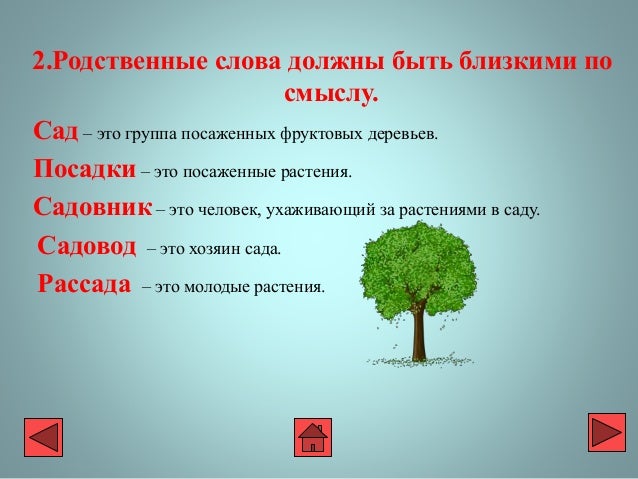 2.Родственные слова должны быть близкими по смыслу.

Сад – это группа посаженных фруктовых деревьев.

Посадки – это посаженные растения.

Садовник – это человек, ухаживающий за растениями в саду.

Садовод – это хозяин сада.

Рассада – это молодые растения.